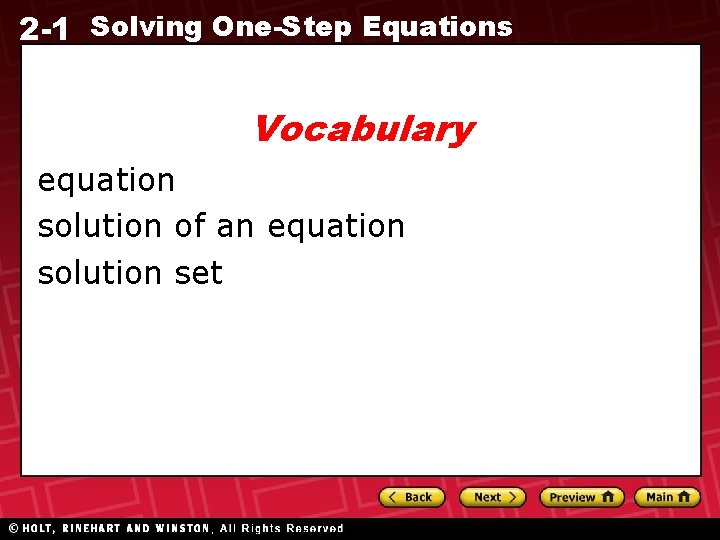 2-1 Solving One-Step Equations

Vocabulary

equation
solution of an equation
solution set

Back
Next
Preview
Main

© HOLT, RINEHART AND WINSTON, All Rights Reserved